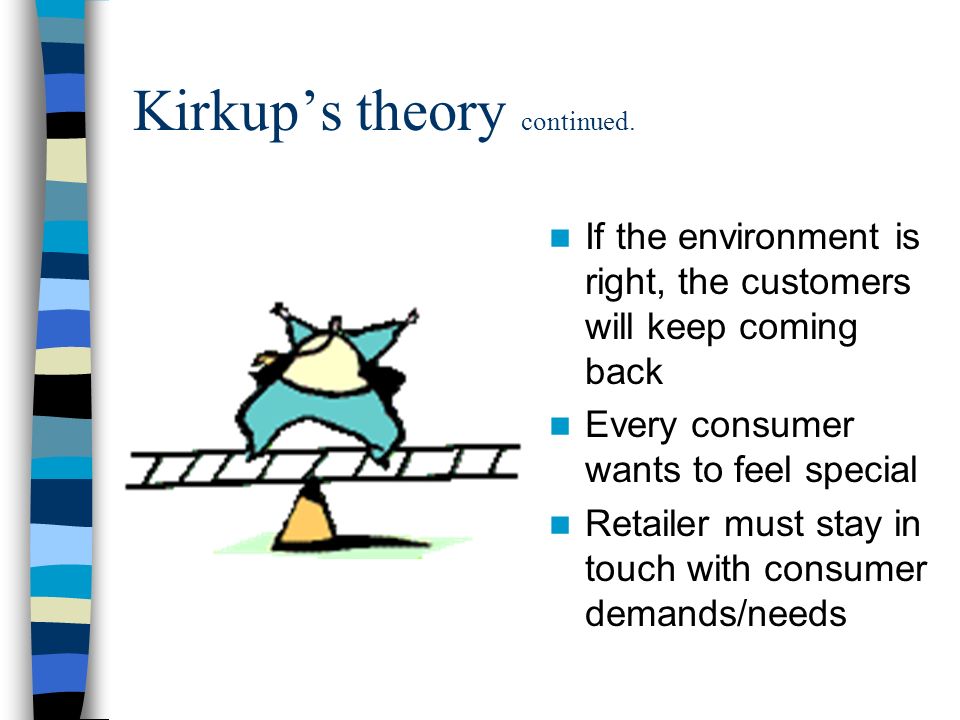 Kirkup’s theory continued.

- If the environment is right, the customers will keep coming back
- Every consumer wants to feel special
- Retailer must stay in touch with consumer demands/needs